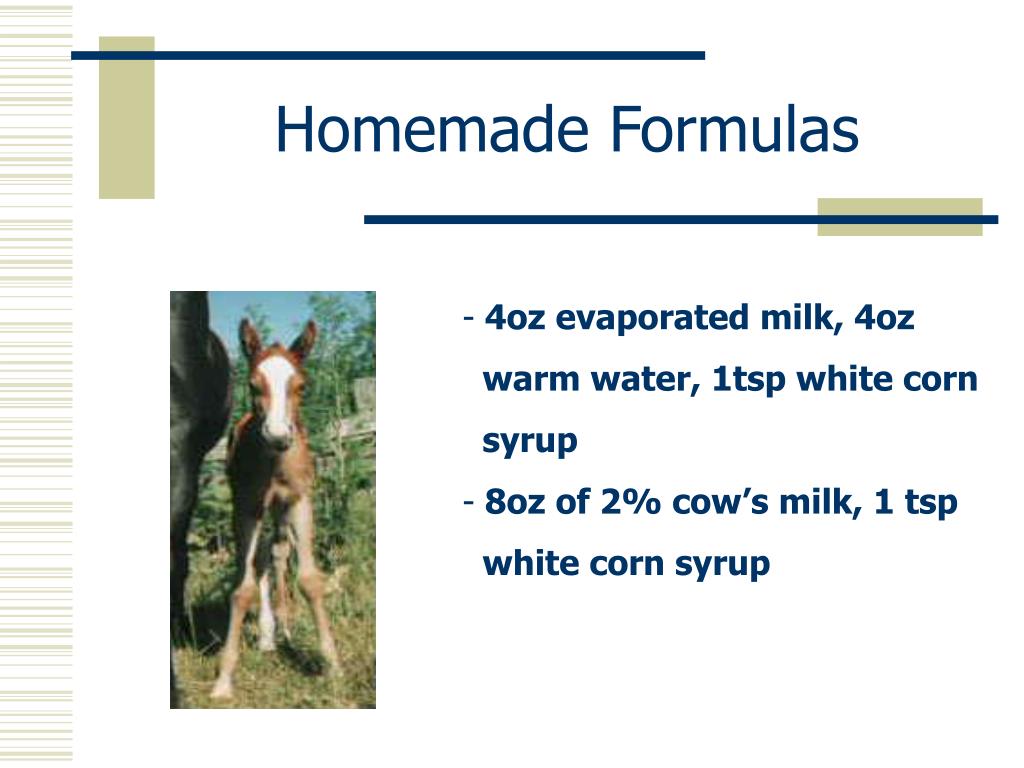 Homemade Formulas

- 4oz evaporated milk, 4oz warm water, 1tsp white corn syrup
- 8oz of 2% cow’s milk, 1 tsp white corn syrup